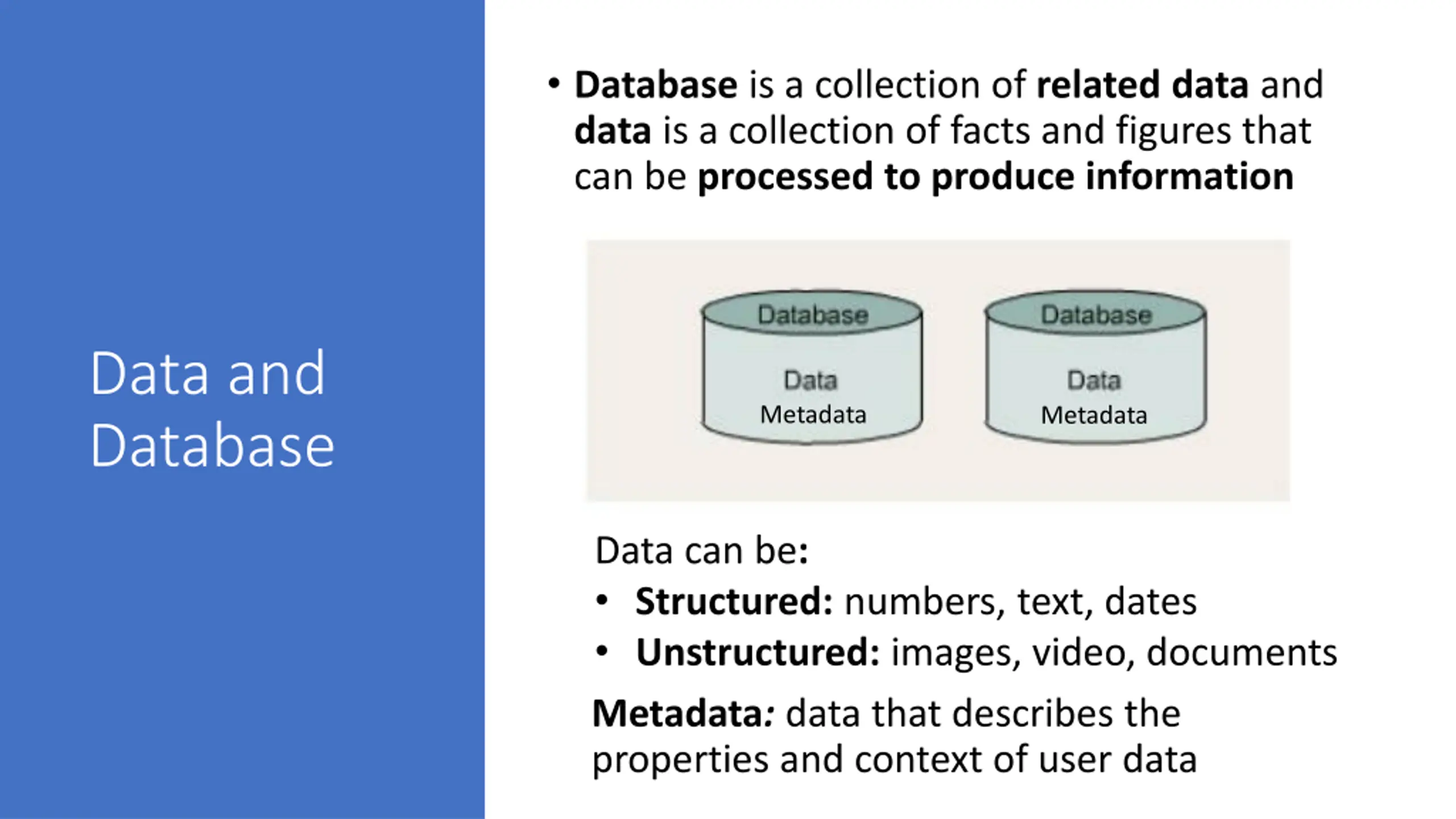 Data and Database

• Database is a collection of related data and data is a collection of facts and figures that can be processed to produce information

Database
Data
Metadata

Database
Data
Metadata

Data can be:
• Structured: numbers, text, dates
• Unstructured: images, video, documents

Metadata: data that describes the properties and context of user data